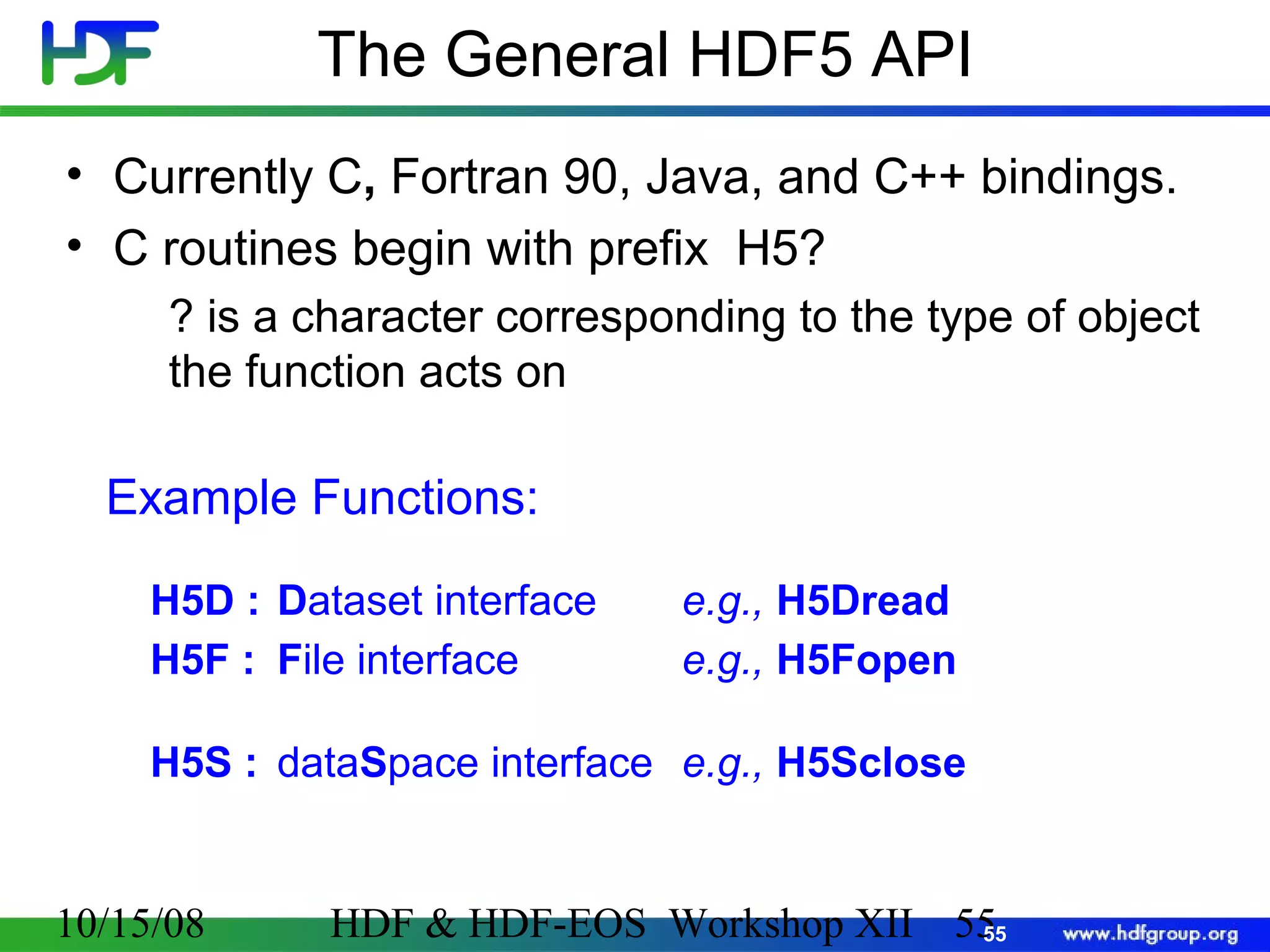 HDF

The General HDF5 API

• Currently C, Fortran 90, Java, and C++ bindings.
• C routines begin with prefix H5?

? is a character corresponding to the type of object the function acts on

Example Functions:

H5D : Dataset interface e.g., H5Dread
H5F : File interface e.g., H5Fopen

H5S : dataSpace interface e.g., H5Sclose

10/15/08 HDF & HDF-EOS Workshop XII 55 55 www.hdfgroup.org